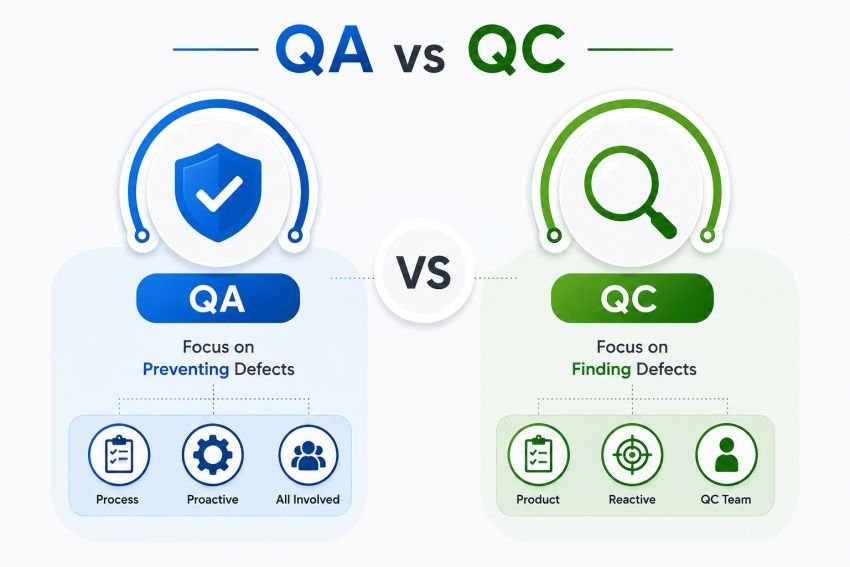 QA vs QC

QA

Focus on Preventing Defects

Process

Proactive

All Involved

VS

QC

Focus on Finding Defects

Product

Reactive

QC Team